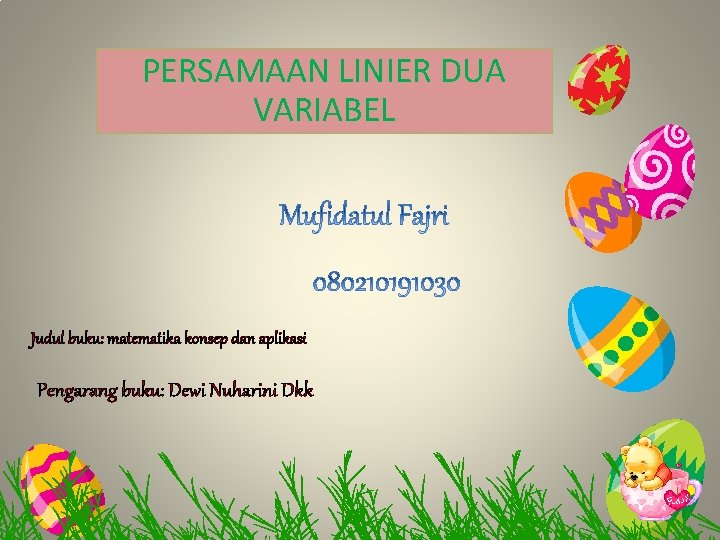 PERSAMAAN LINIER DUA VARIABEL

Mufidatul Fajri

080210191030

Judul buku: matematika konsep dan aplikasi

Pengarang buku: Dewi Nuharini Dkk